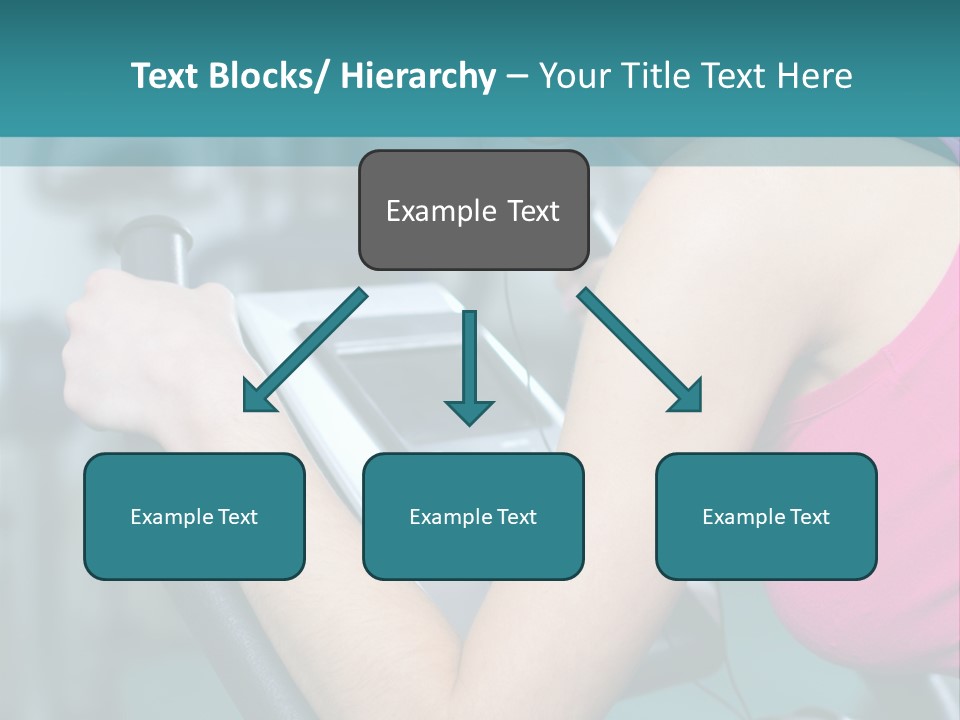 Text Blocks/ Hierarchy – Your Title Text Here

Example Text

Example Text

Example Text

Example Text